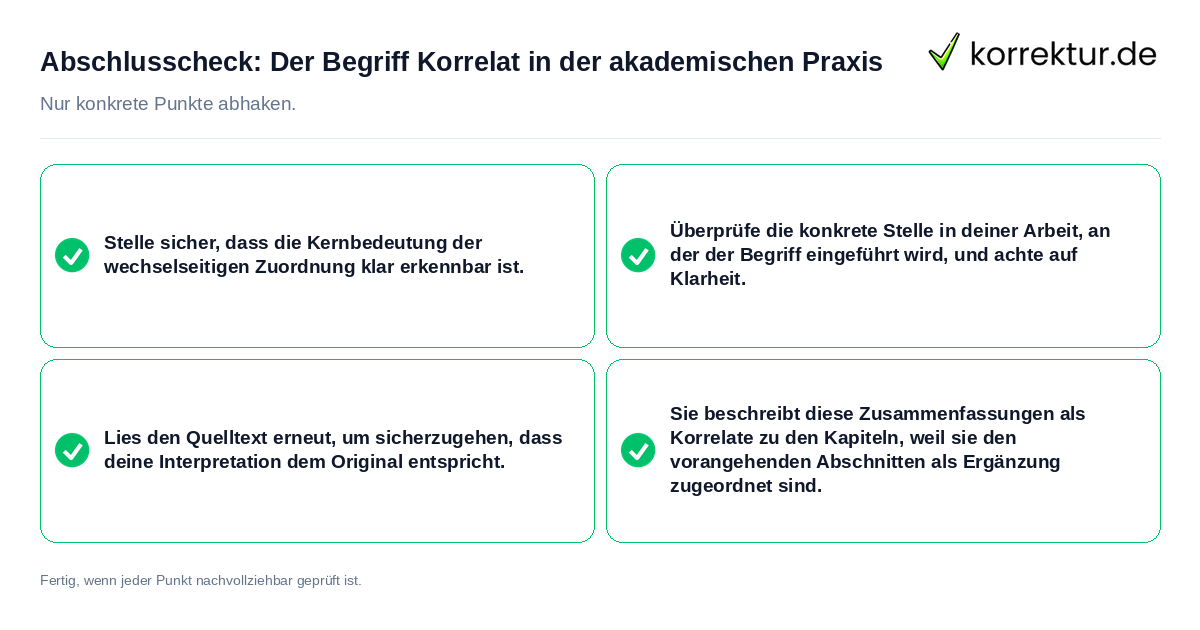 Abschlusscheck: Der Begriff Korrelat in der akademischen Praxis

korrektur.de

Nur konkrete Punkte abhaken.

Stelle sicher, dass die Kernbedeutung der wechselseitigen Zuordnung klar erkennbar ist.

Überprüfe die konkrete Stelle in deiner Arbeit, an der der Begriff eingeführt wird, und achte auf Klarheit.

Lies den Quelltext erneut, um sicherzugehen, dass deine Interpretation dem Original entspricht.

Sie beschreibt diese Zusammenfassungen als Korrelate zu den Kapiteln, weil sie den vorangehenden Abschnitten als Ergänzung zugeordnet sind.

Fertig, wenn jeder Punkt nachvollziehbar geprüft ist.